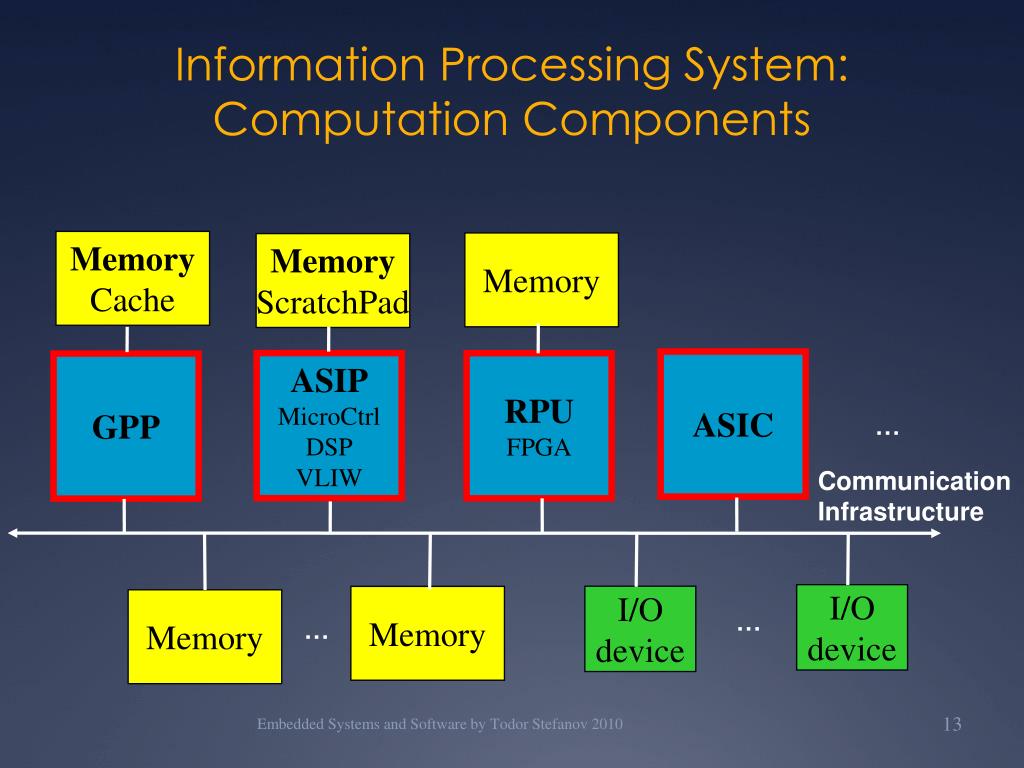 Information Processing System: Computation Components

Memory
Cache

Memory
ScratchPad

Memory

GPP

ASIP
MicroCtrl
DSP
VLIW

RPU
FPGA

ASIC

…

Communication
Infrastructure

Memory

…

Memory

I/O
device

…

I/O
device

Embedded Systems and Software by Todor Stefanov 2010

13